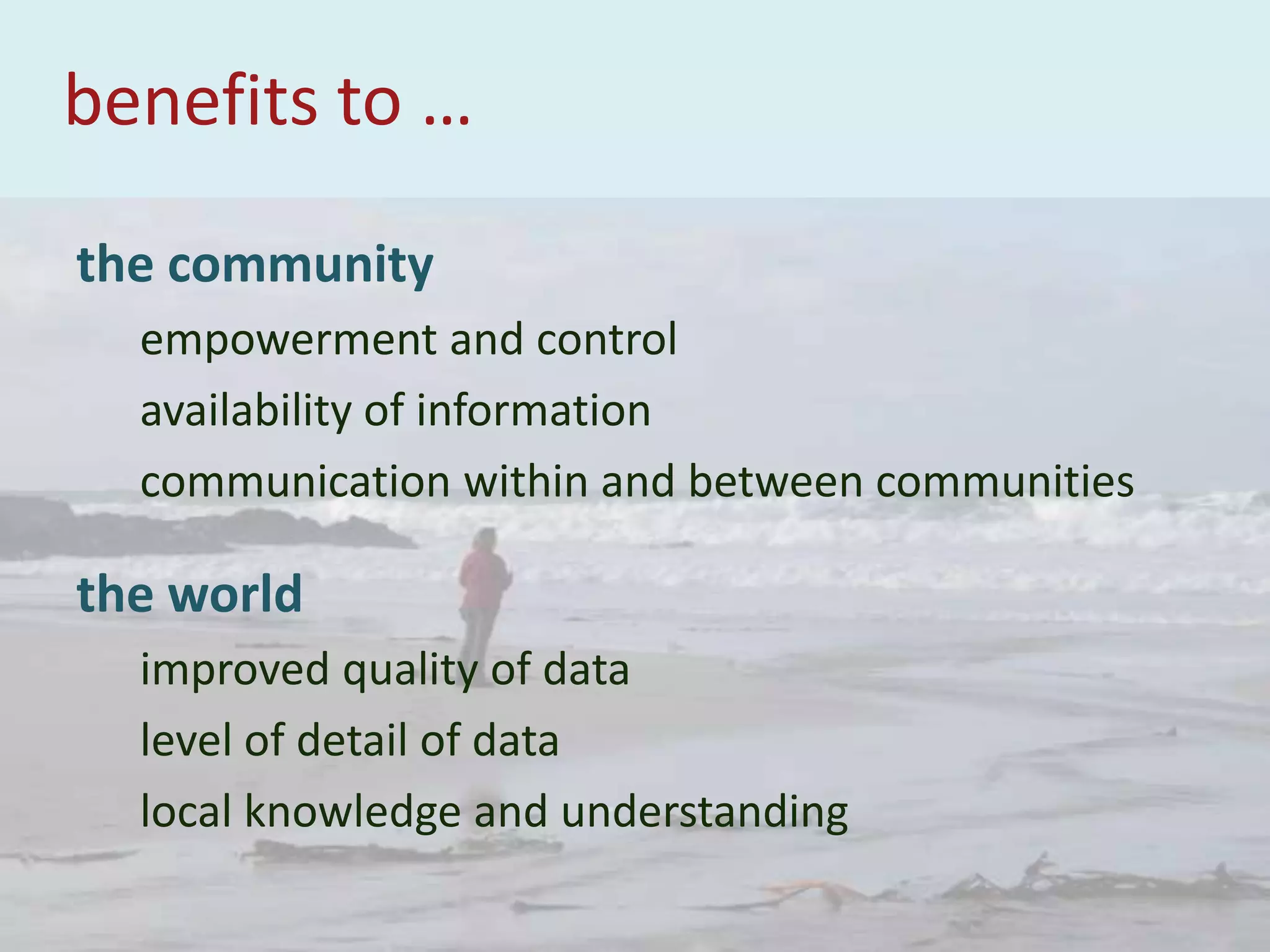 benefits to …

the community

empowerment and control

availability of information

communication within and between communities

the world

improved quality of data

level of detail of data

local knowledge and understanding